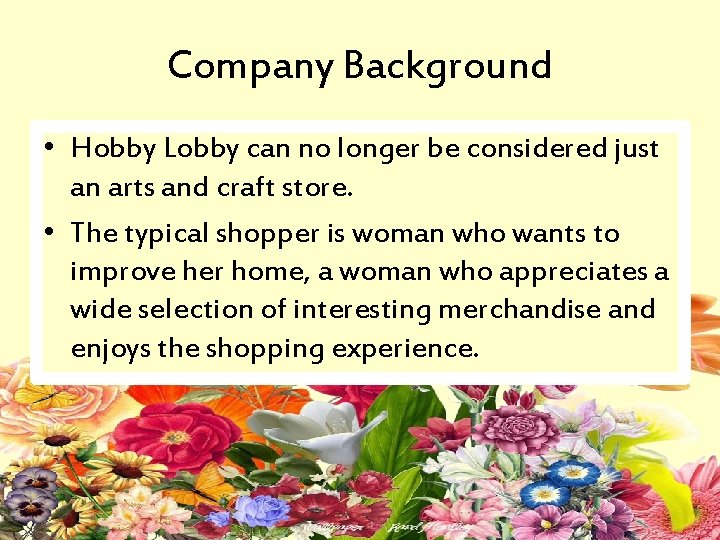 Company Background

• Hobby Lobby can no longer be considered just an arts and craft store.

• The typical shopper is woman who wants to improve her home, a woman who appreciates a wide selection of interesting merchandise and enjoys the shopping experience.